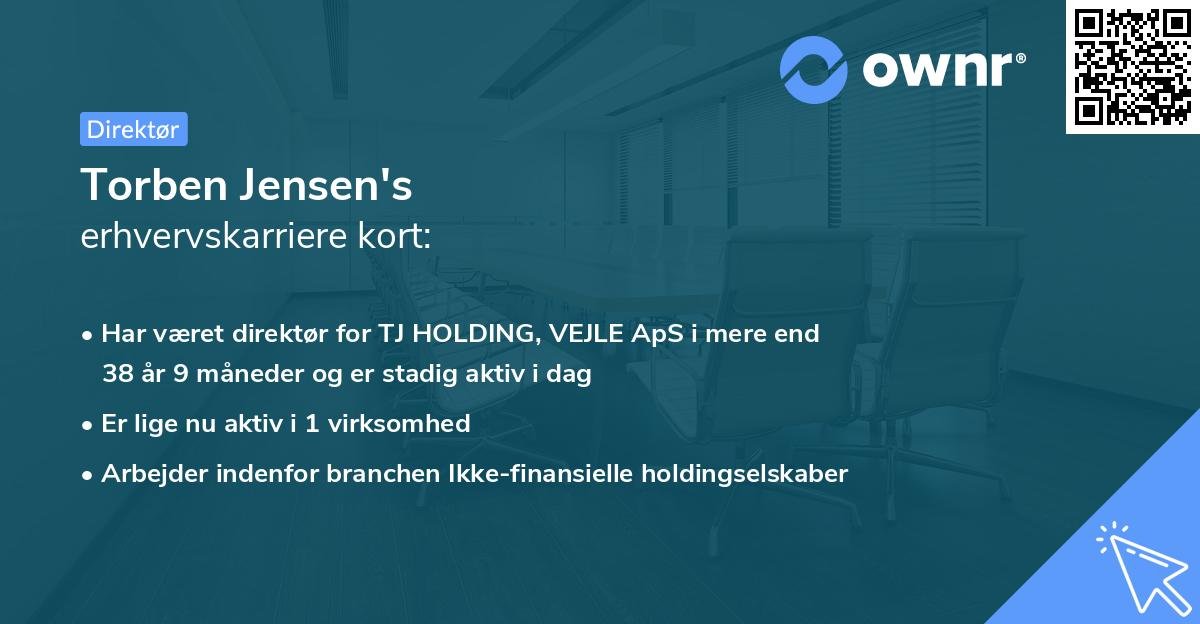 ownr®

Direktør

Torben Jensen's
erhvervskarriere kort:

• Har været direktør for TJ HOLDING, VEJLE ApS i mere end 38 år 9 måneder og er stadig aktiv i dag

• Er lige nu aktiv i 1 virksomhed

• Arbejder indenfor branchen Ikke-finansielle holdingselskaber